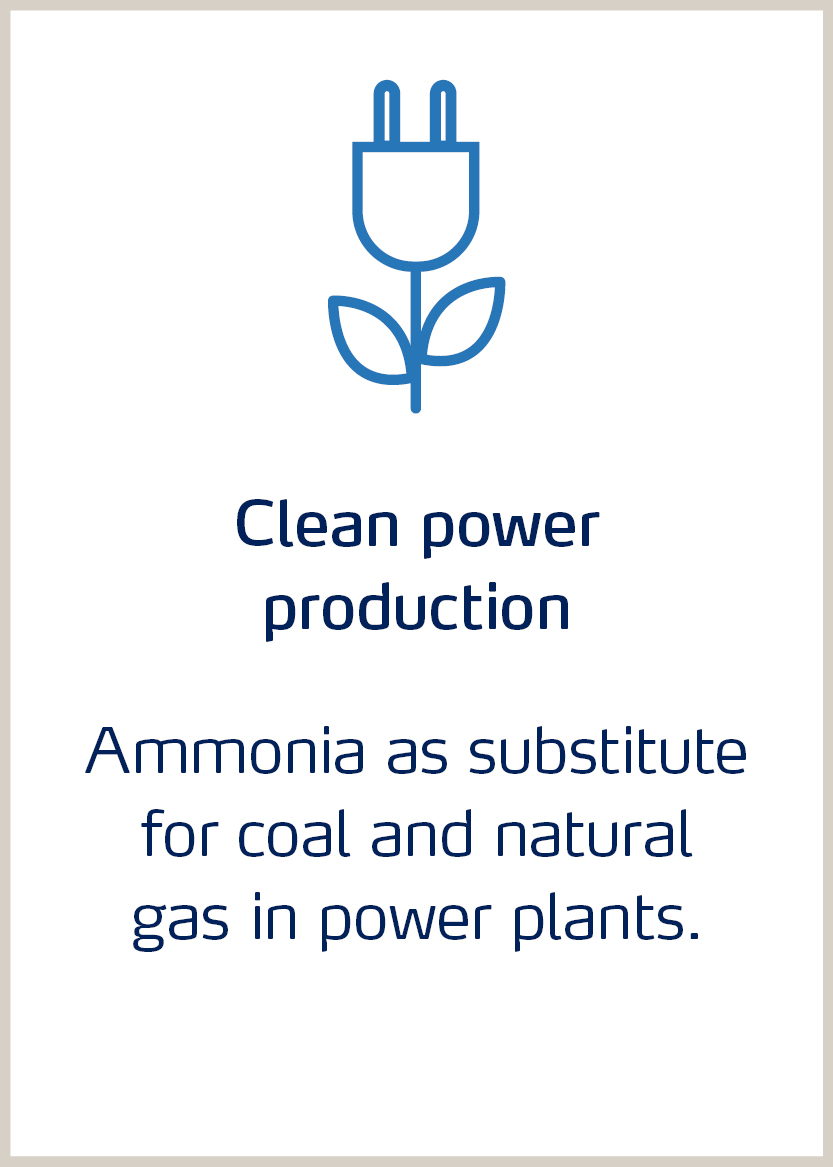 Clean power production

Ammonia as substitute for coal and natural gas in power plants.